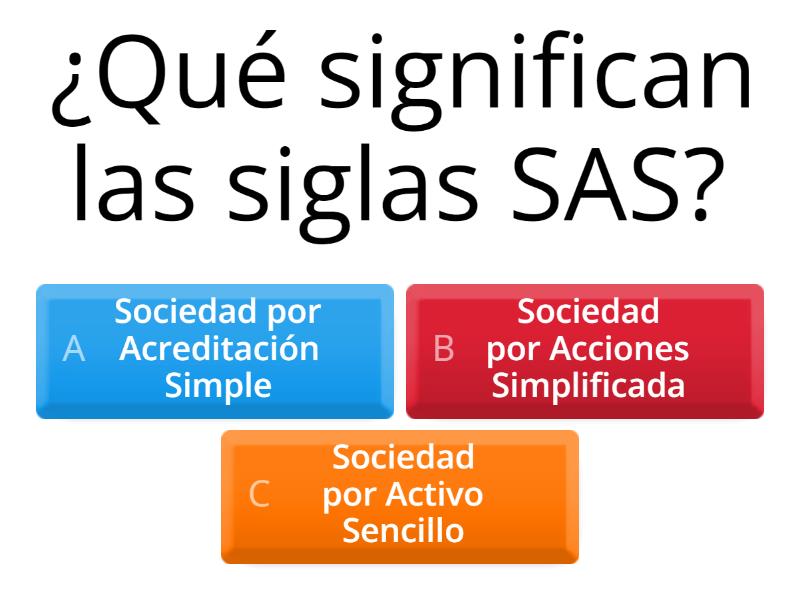 ¿Qué significan las siglas SAS?

A Sociedad por Acreditación Simple

B Sociedad por Acciones Simplificada

C Sociedad por Activo Sencillo